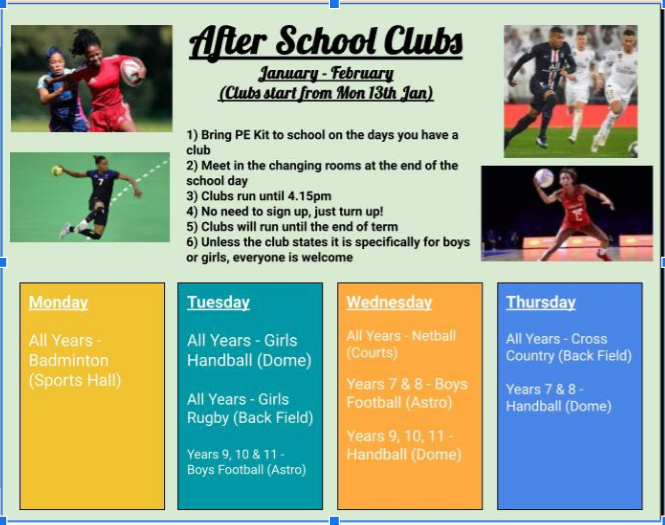 After School Clubs

January - February
(Clubs start from Mon 13th Jan)

1) Bring PE Kit to school on the days you have a club
2) Meet in the changing rooms at the end of the school day
3) Clubs run until 4.15pm
4) No need to sign up, just turn up!
5) Clubs will run until the end of term
6) Unless the club states it is specifically for boys or girls, everyone is welcome

Monday

All Years - Badminton (Sports Hall)

Tuesday

All Years - Girls Handball (Dome)

All Years - Girls Rugby (Back Field)

Years 9, 10 & 11 - Boys Football (Astro)

Wednesday

All Years - Netball (Courts)

Years 7 & 8 - Boys Football (Astro)

Years 9, 10, 11 - Handball (Dome)

Thursday

All Years - Cross Country (Back Field)

Years 7 & 8 - Handball (Dome)